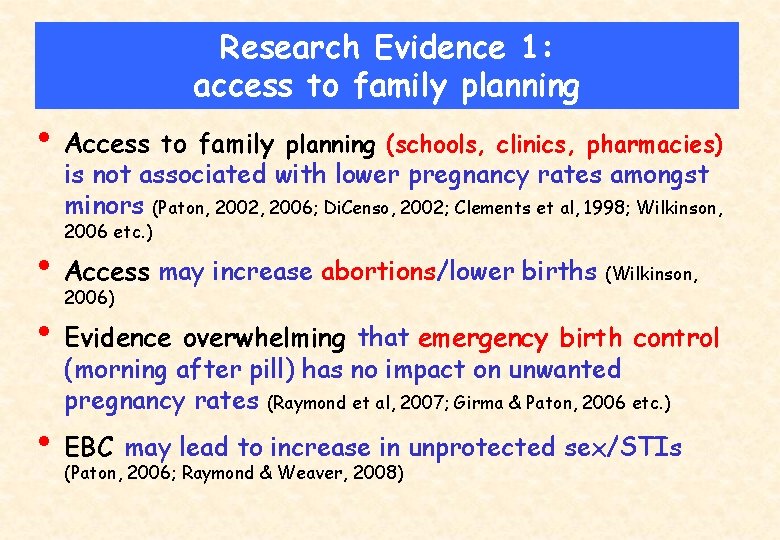 Research Evidence 1:
access to family planning

• Access to family planning (schools, clinics, pharmacies) is not associated with lower pregnancy rates amongst minors (Paton, 2002, 2006; DiCenso, 2002; Clements et al, 1998; Wilkinson, 2006 etc.)

• Access may increase abortions/lower births (Wilkinson, 2006)

• Evidence overwhelming that emergency birth control (morning after pill) has no impact on unwanted pregnancy rates (Raymond et al, 2007; Girma & Paton, 2006 etc.)

• EBC may lead to increase in unprotected sex/STIs (Paton, 2006; Raymond & Weaver, 2008)